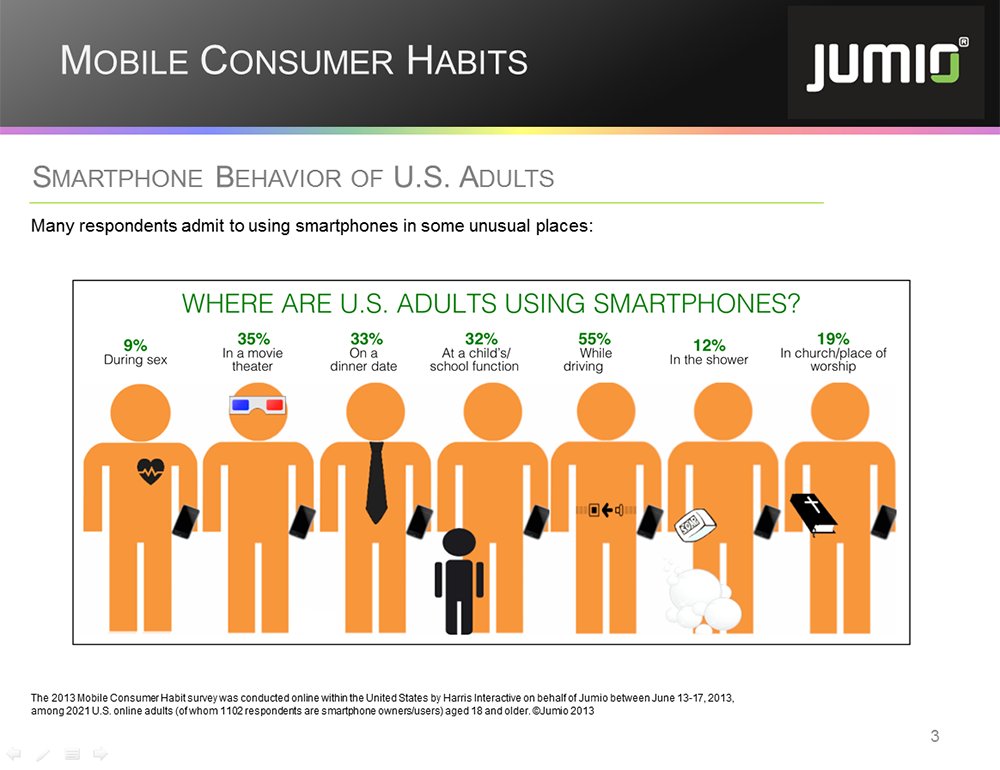 MOBILE CONSUMER HABITS

JUMIO®

SMARTPHONE BEHAVIOR OF U.S. ADULTS

Many respondents admit to using smartphones in some unusual places:

WHERE ARE U.S. ADULTS USING SMARTPHONES?

9%
During sex

35%
In a movie theater

33%
On a dinner date

32%
At a child's/ school function

55%
While driving

12%
In the shower

19%
In church/place of worship

SOAP

The 2013 Mobile Consumer Habit survey was conducted online within the United States by Harris Interactive on behalf of Jumio between June 13-17, 2013, among 2021 U.S. online adults (of whom 1102 respondents are smartphone owners/users) aged 18 and older. ©Jumio 2013

3